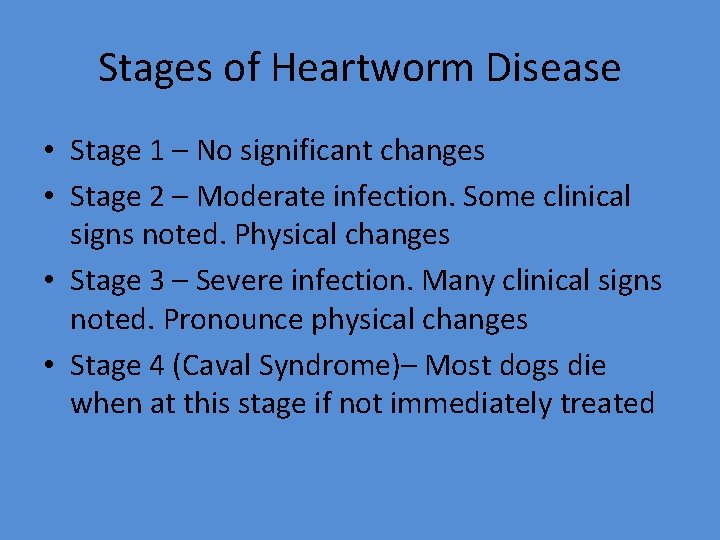 Stages of Heartworm Disease

• Stage 1 – No significant changes
• Stage 2 – Moderate infection. Some clinical signs noted. Physical changes
• Stage 3 – Severe infection. Many clinical signs noted. Pronounce physical changes
• Stage 4 (Caval Syndrome)– Most dogs die when at this stage if not immediately treated